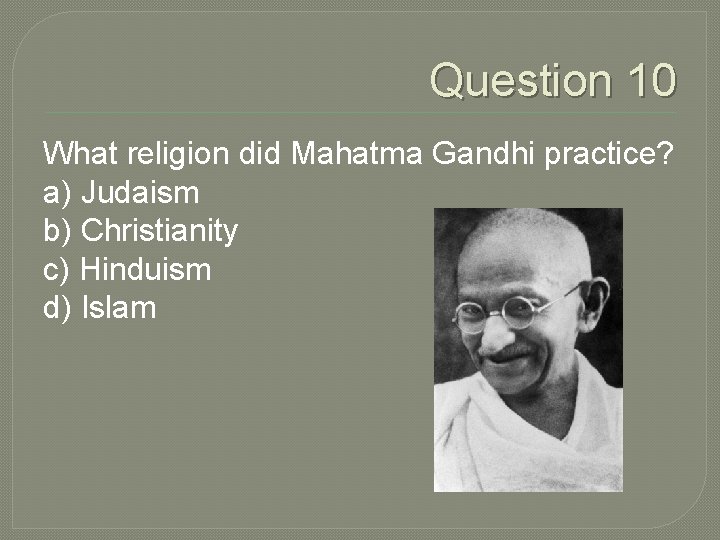 Question 10

What religion did Mahatma Gandhi practice?
a) Judaism
b) Christianity
c) Hinduism
d) Islam